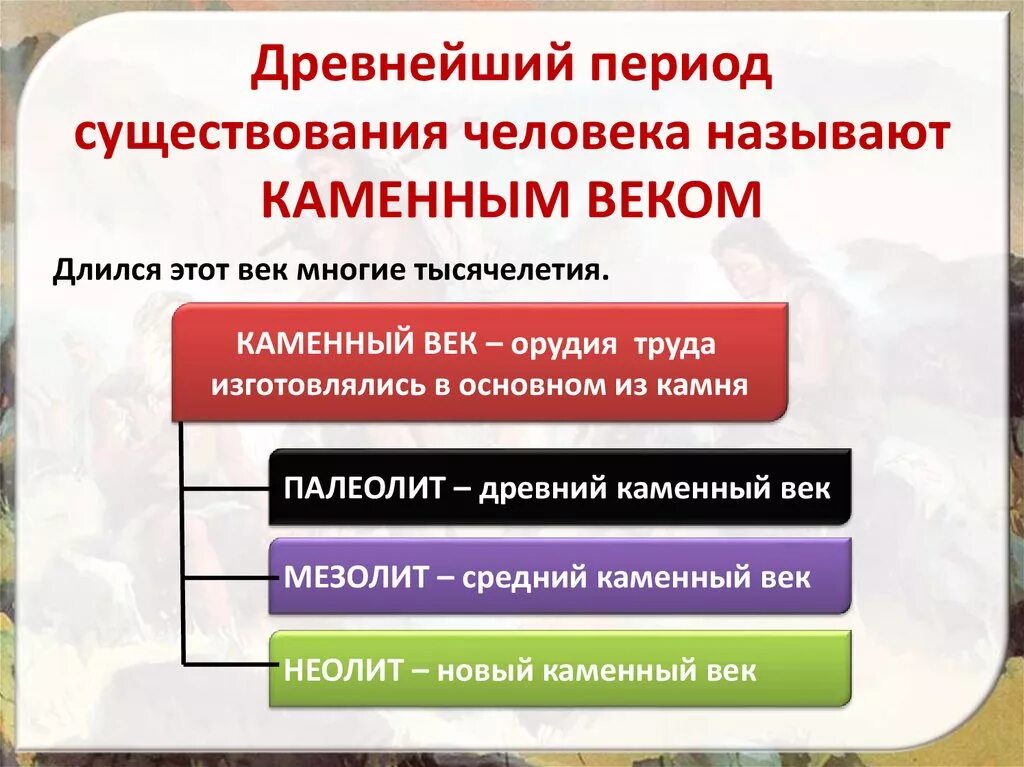 Древнейший период существования человека называют КАМЕННЫМ ВЕКОМ

Длился этот век многие тысячелетия.

КАМЕННЫЙ ВЕК – орудия труда изготовлялись в основном из камня

ПАЛЕОЛИТ – древний каменный век

МЕЗОЛИТ – средний каменный век

НЕОЛИТ – новый каменный век